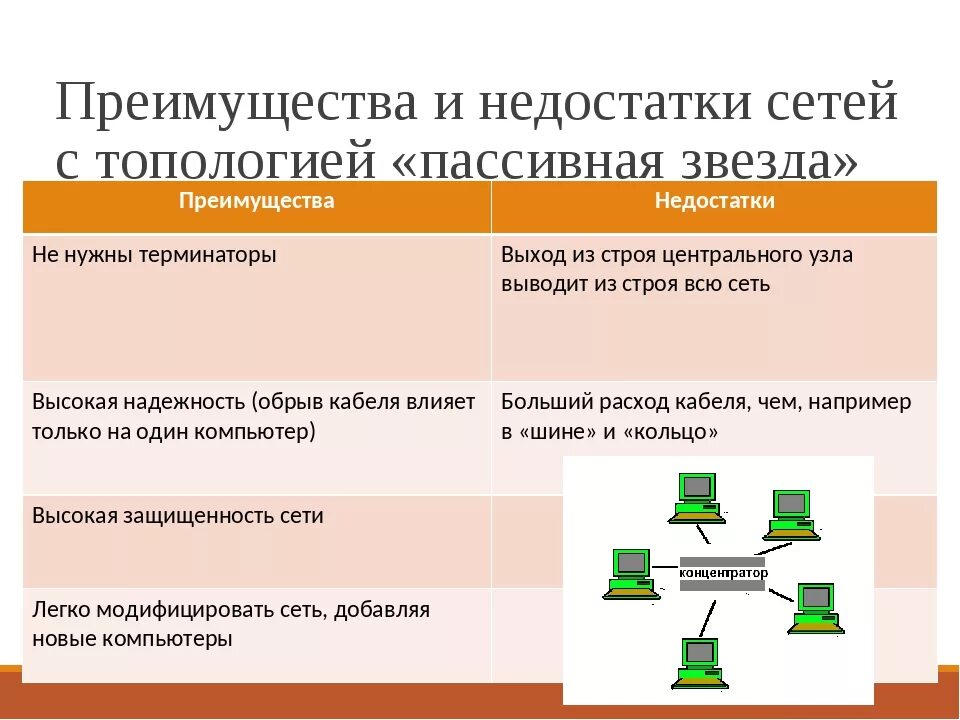 Преимущества и недостатки сетей с топологией «пассивная звезда»

| Преимущества | Недостатки |
|---|---|
| Не нужны терминаторы | Выход из строя центрального узла выводит из строя всю сеть |
| Высокая надежность (обрыв кабеля влияет только на один компьютер) | Больший расход кабеля, чем, например в «шине» и «кольцо» |
| Высокая защищенность сети | |
| Легко модифицировать сеть, добавляя новые компьютеры | |

концентратор